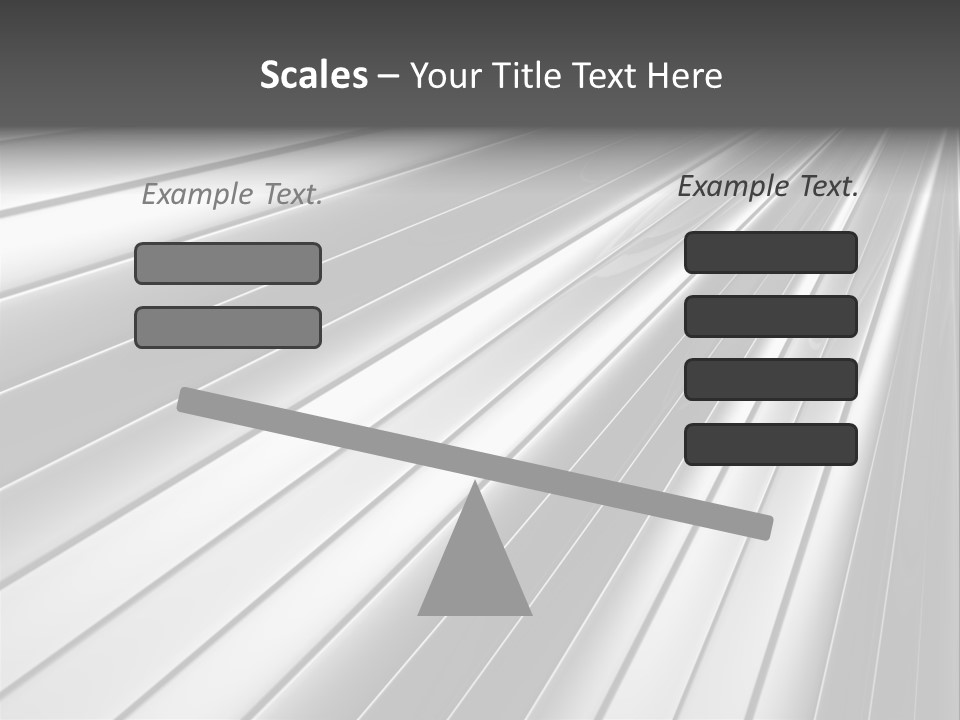 Scales – Your Title Text Here

Example Text.

Example Text.